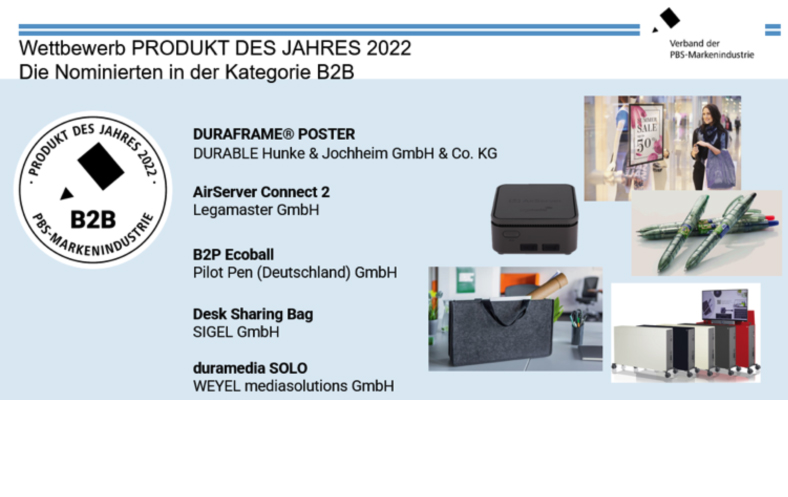 Wettbewerb PRODUKT DES JAHRES 2022
Die Nominierten in der Kategorie B2B

Verband der
PBS-Markenindustrie

PRODUKT DES JAHRES 2022
B2B
PBS-MARKENINDUSTRIE

DURAFRAME® POSTER
DURABLE Hunke & Jochheim GmbH & Co. KG

AirServer Connect 2
Legamaster GmbH

B2P Ecoball
Pilot Pen (Deutschland) GmbH

Desk Sharing Bag
SIGEL GmbH

duramedia SOLO
WEYEL mediasolutions GmbH

SALE
50%